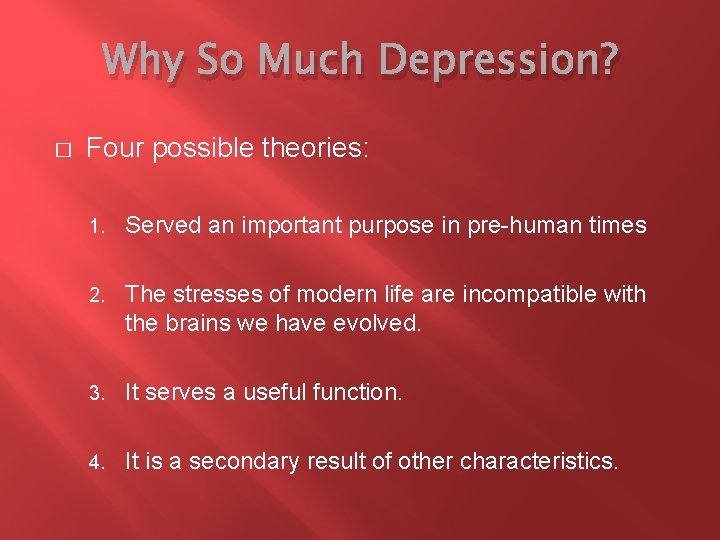 Why So Much Depression?

□ Four possible theories:

1. Served an important purpose in pre-human times

2. The stresses of modern life are incompatible with the brains we have evolved.

3. It serves a useful function.

4. It is a secondary result of other characteristics.